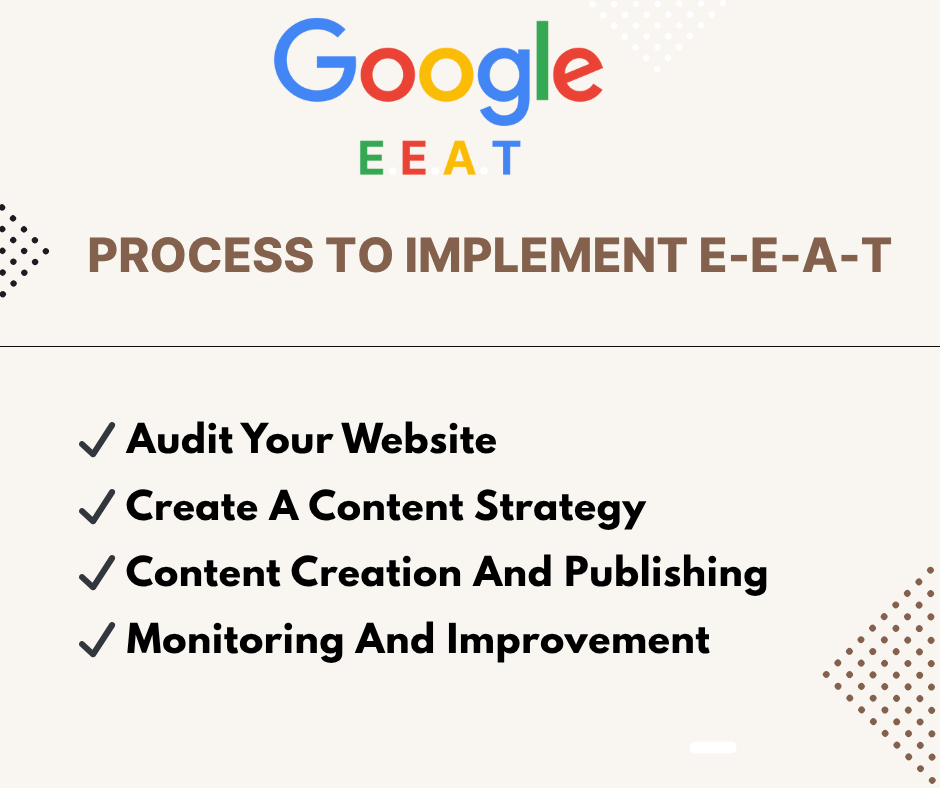 Google

E.E.A.T

PROCESS TO IMPLEMENT E-E-A-T

✓ Audit Your Website
✓ Create A Content Strategy
✓ Content Creation And Publishing
✓ Monitoring And Improvement